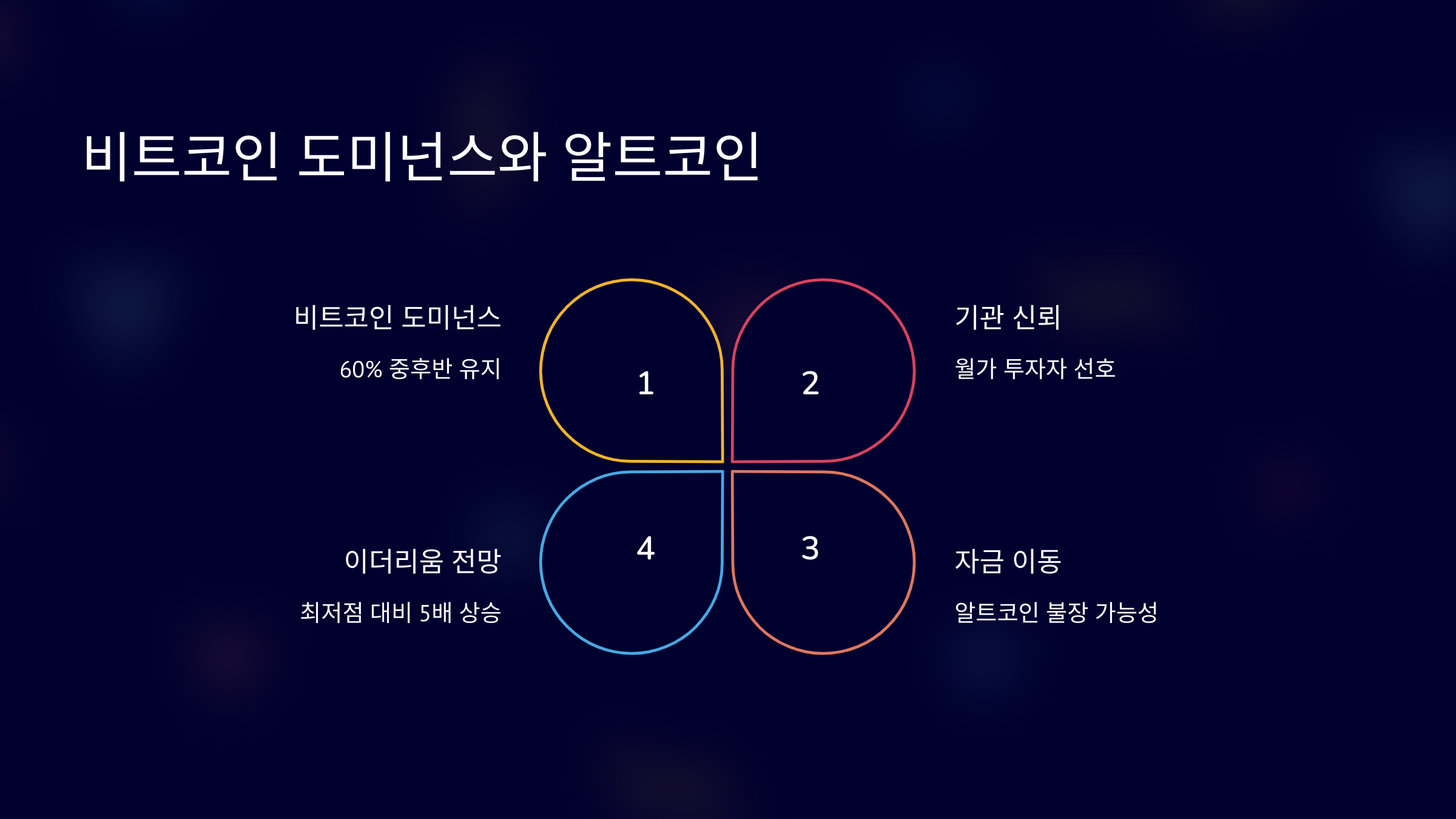 비트코인 도미넌스와 알트코인

비트코인 도미넌스

60% 중후반 유지

1

2

기관 신뢰

월가 투자자 선호

이더리움 전망

최저점 대비 5배 상승

4

3

자금 이동

알트코인 불장 가능성